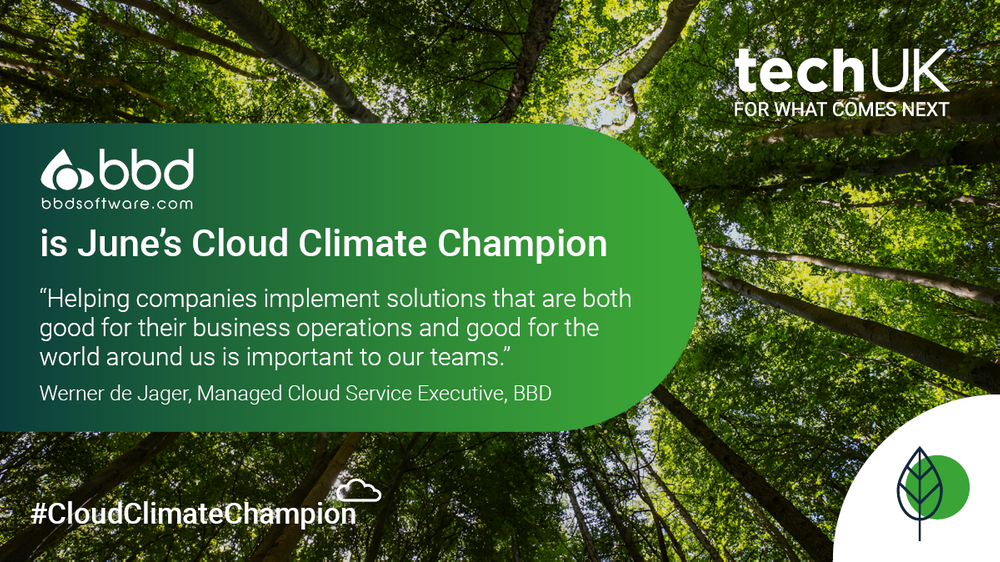 techUK
FOR WHAT COMES NEXT

bbd
bbdsoftware.com

is June's Cloud Climate Champion

"Helping companies implement solutions that are both good for their business operations and good for the world around us is important to our teams."

Werner de Jager, Managed Cloud Service Executive, BBD

#CloudClimateChampion